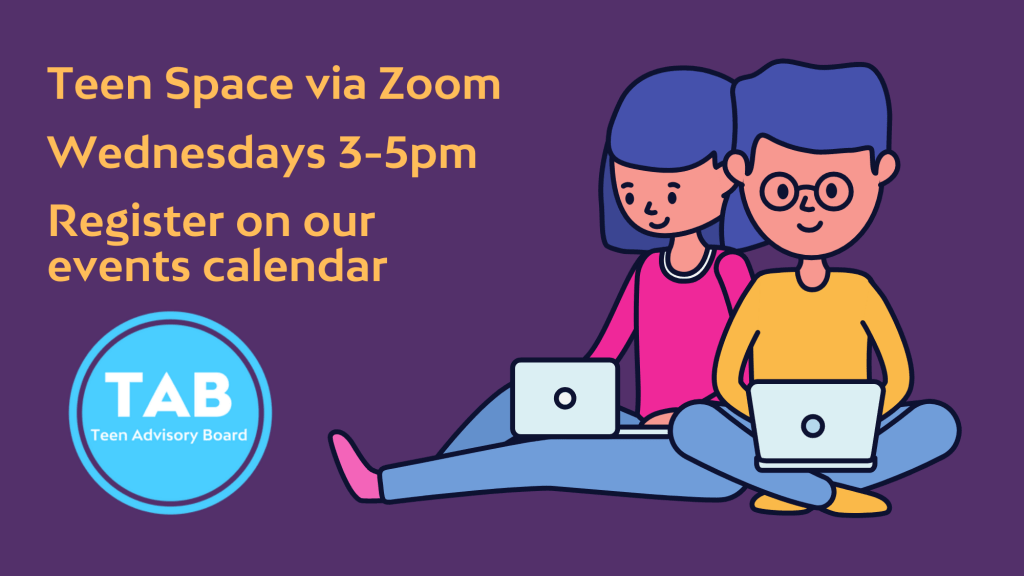 Teen Space via Zoom

Wednesdays 3-5pm

Register on our events calendar

TAB
Teen Advisory Board